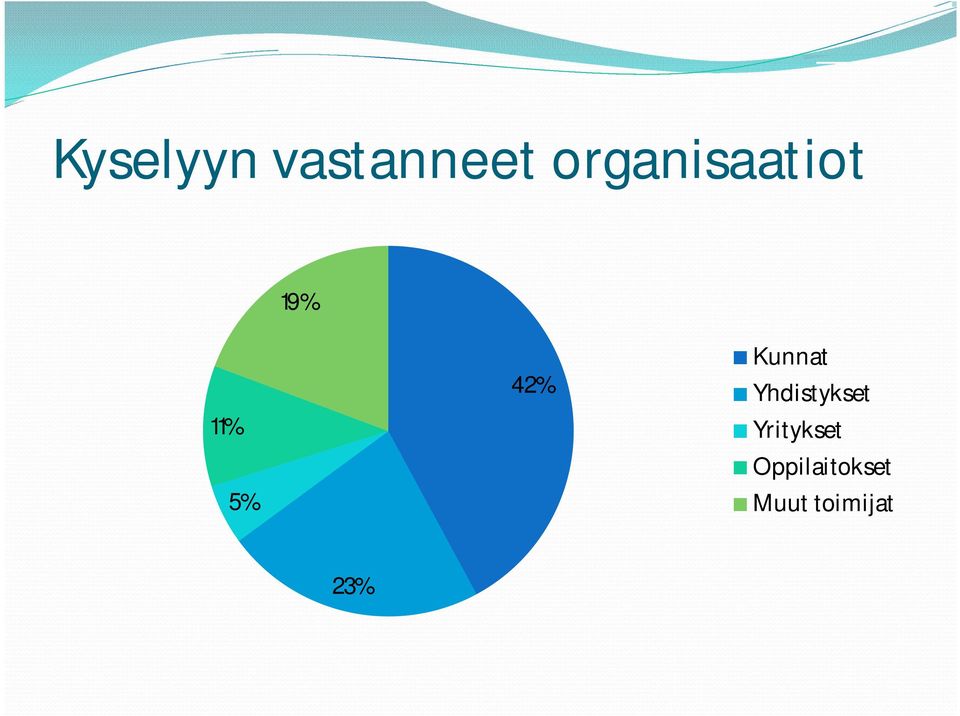 Kyselyyn vastanneet organisaatiot

19%

42%

11%

5%

23%

Kunnat
Yhdistykset
Yritykset
Oppilaitokset
Muut toimijat